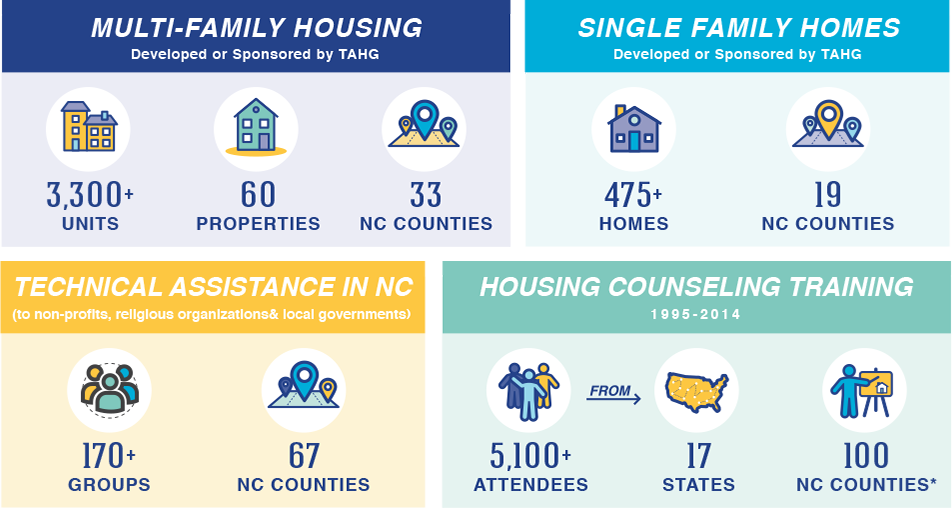 MULTI-FAMILY HOUSING
Developed or Sponsored by TAHG

3,300+
UNITS

60
PROPERTIES

33
NC COUNTIES

SINGLE FAMILY HOMES
Developed or Sponsored by TAHG

475+
HOMES

19
NC COUNTIES

TECHNICAL ASSISTANCE IN NC
(to non-profits, religious organizations& local governments)

170+
GROUPS

67
NC COUNTIES

HOUSING COUNSELING TRAINING
1995-2014

5,100+
ATTENDEES

FROM

17
STATES

100
NC COUNTIES*